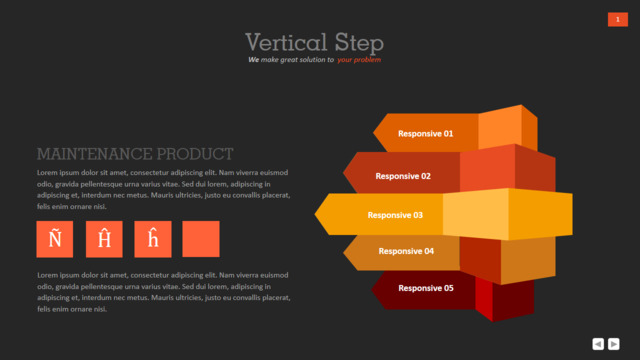 1

Vertical Step

We make great solution to your problem

MAINTENANCE PRODUCT

Lorem ipsum dolor sit amet, consectetur adipiscing elit. Nam viverra euismod odio, gravida pellentesque urna varius vitae. Sed dui lorem, adipiscing in adipiscing et, interdum nec metus. Mauris ultricies, justo eu convallis placerat, felis enim ornare nisi.

Ñ Ĥ ĥ

Lorem ipsum dolor sit amet, consectetur adipiscing elit. Nam viverra euismod odio, gravida pellentesque urna varius vitae. Sed dui lorem, adipiscing in adipiscing et, interdum nec metus. Mauris ultricies, justo eu convallis placerat, felis enim ornare nisi.

Responsive 01

Responsive 02

Responsive 03

Responsive 04

Responsive 05